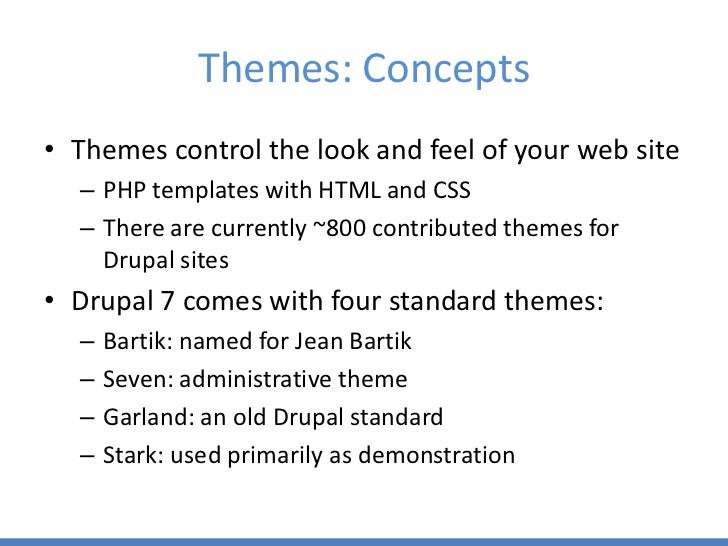 Themes: Concepts

• Themes control the look and feel of your web site
– PHP templates with HTML and CSS
– There are currently ~800 contributed themes for Drupal sites

• Drupal 7 comes with four standard themes:
– Bartik: named for Jean Bartik
– Seven: administrative theme
– Garland: an old Drupal standard
– Stark: used primarily as demonstration